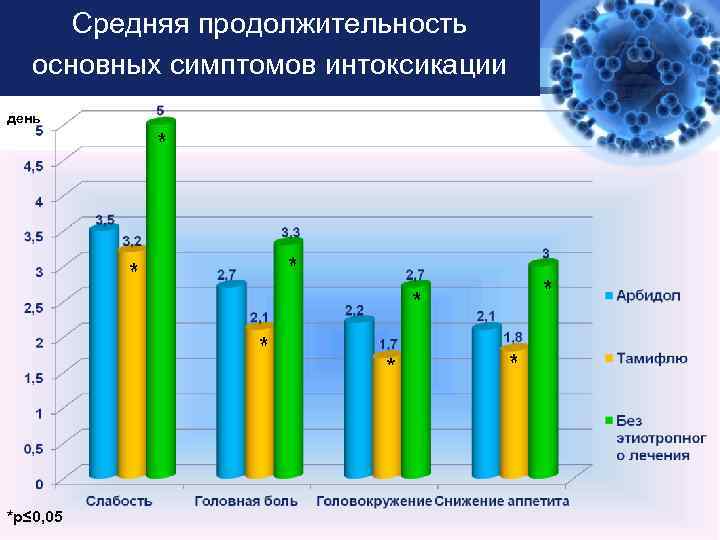 Средняя продолжительность основных симптомов интоксикации

день

5
4,5
4
3,5
3
2,5
2
1,5
1
0,5
0

3,5
3,2 *
5 *

2,7
2,1 *
3,3 *

2,2
1,7 *
2,7 *

2,1
1,8 *
3 *

Слабость
Головная боль
Головокружение
Снижение аппетита

Арбидол
Тамифлю
Без этиотропног о лечения

*p≤0,05